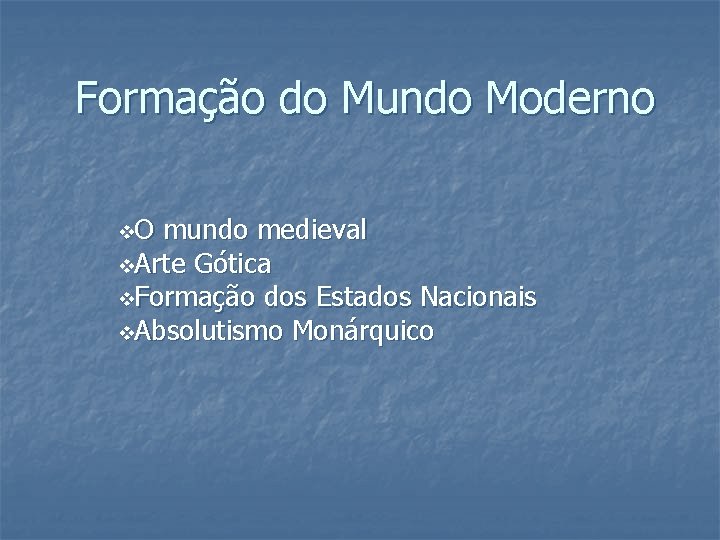 Formação do Mundo Moderno

❖O mundo medieval
❖Arte Gótica
❖Formação dos Estados Nacionais
❖Absolutismo Monárquico